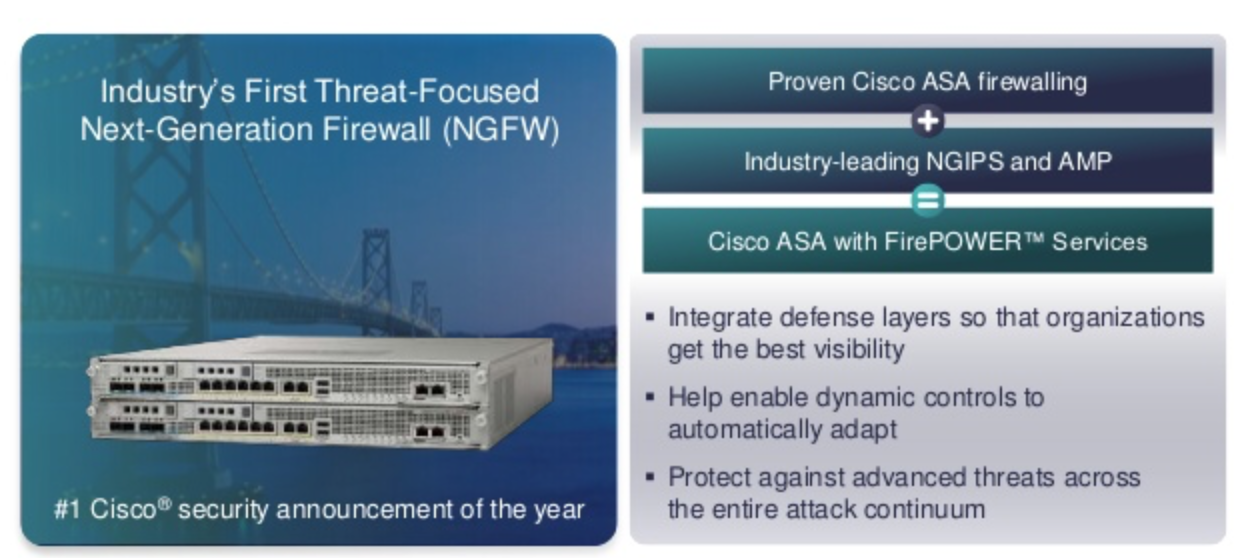 Industry's First Threat-Focused Next-Generation Firewall (NGFW)

#1 Cisco® security announcement of the year

Proven Cisco ASA firewalling

+

Industry-leading NGIPS and AMP

=

Cisco ASA with FirePOWER™ Services

▪ Integrate defense layers so that organizations get the best visibility

▪ Help enable dynamic controls to automatically adapt

▪ Protect against advanced threats across the entire attack continuum